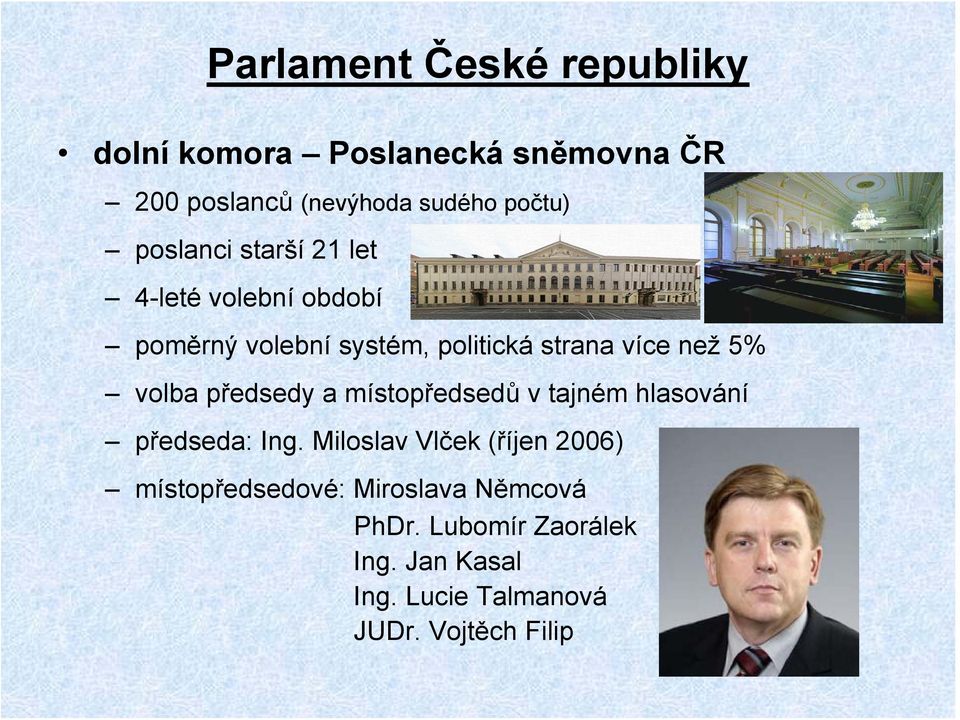 Parlament České republiky

• dolní komora – Poslanecká sněmovna ČR
– 200 poslanců (nevýhoda sudého počtu)
– poslanci starší 21 let
– 4-leté volební období
– poměrný volební systém, politická strana více než 5%
– volba předsedy a místopředsedů v tajném hlasování
– předseda: Ing. Miloslav Vlček (říjen 2006)
– místopředsedové: Miroslava Němcová
PhDr. Lubomír Zaorálek
Ing. Jan Kasal
Ing. Lucie Talmanová
JUDr. Vojtěch Filip